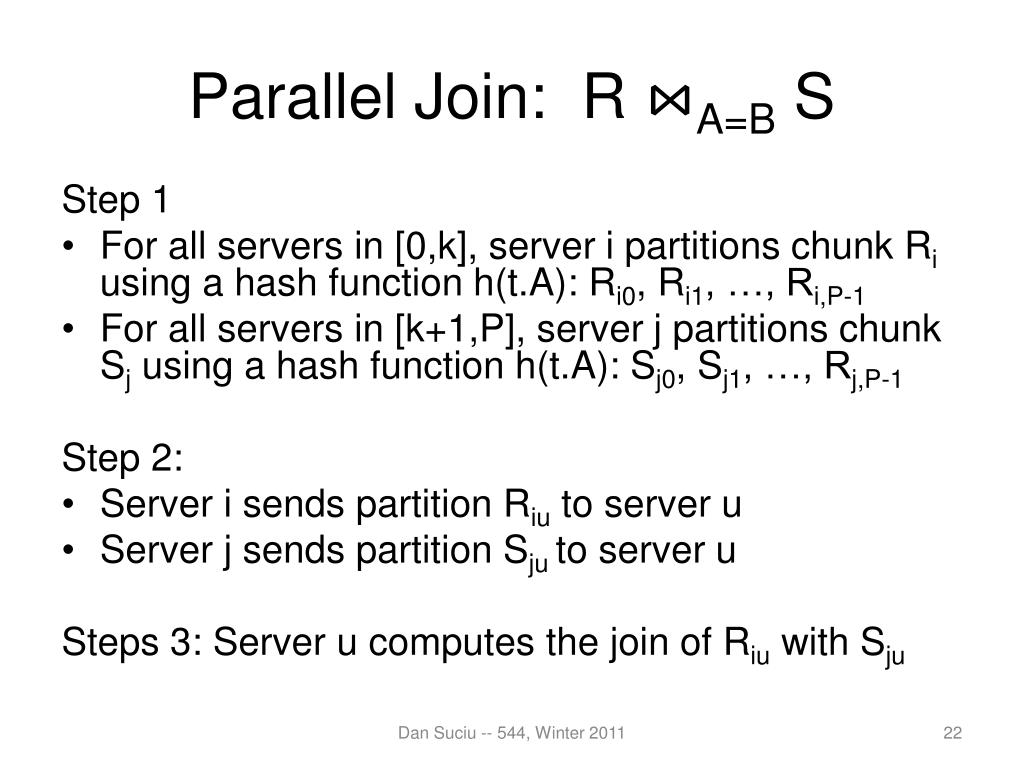 Parallel Join: R $\bowtie_{A=B}$ S

Step 1
• For all servers in [0,k], server i partitions chunk $R_i$ using a hash function h(t.A): $R_{i0}$, $R_{i1}$, …, $R_{i,P-1}$
• For all servers in [k+1,P], server j partitions chunk $S_j$ using a hash function h(t.A): $S_{j0}$, $S_{j1}$, …, $R_{j,P-1}$

Step 2:
• Server i sends partition $R_{iu}$ to server u
• Server j sends partition $S_{ju}$ to server u

Steps 3: Server u computes the join of $R_{iu}$ with $S_{ju}$

Dan Suciu -- 544, Winter 2011

22